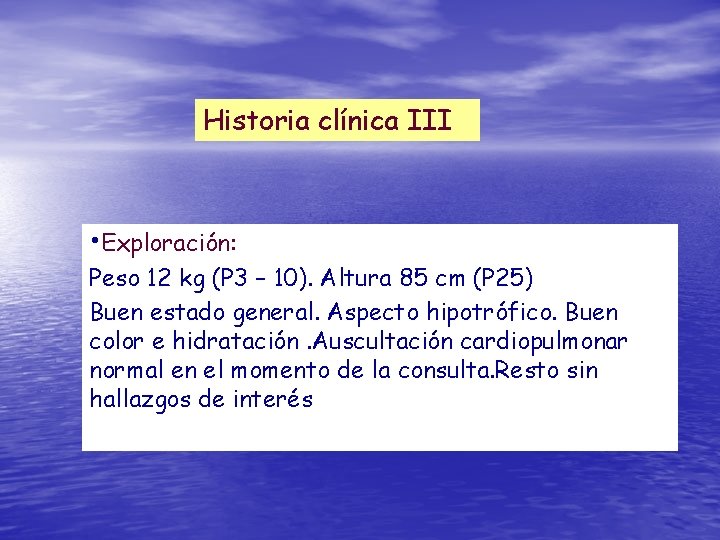 Historia clínica III

•Exploración:

Peso 12 kg (P3 – 10). Altura 85 cm (P25)

Buen estado general. Aspecto hipotrófico. Buen color e hidratación .Auscultación cardiopulmonar normal en el momento de la consulta.Resto sin hallazgos de interés